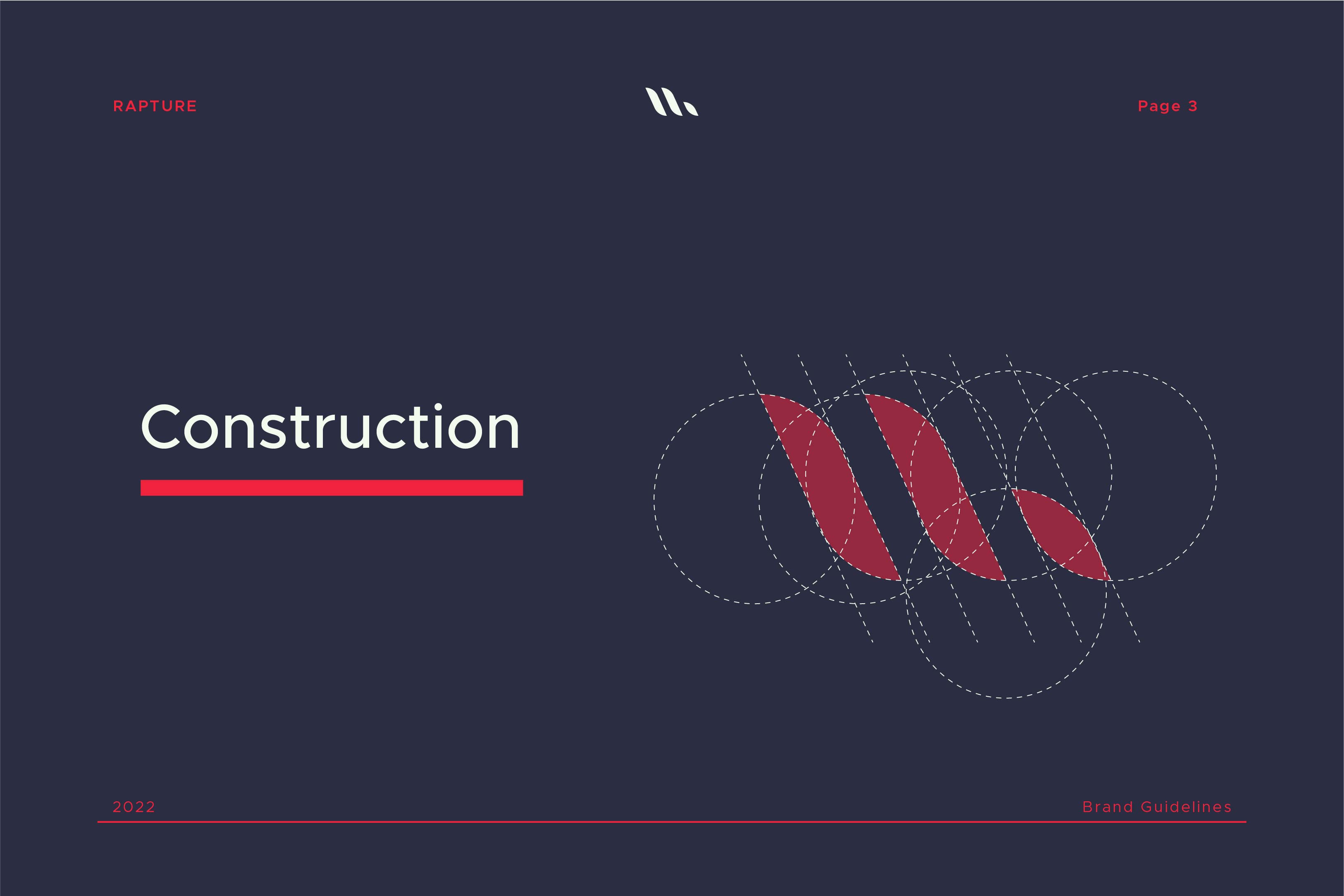 RAPTURE

Page 3

Construction

2022

Brand Guidelines